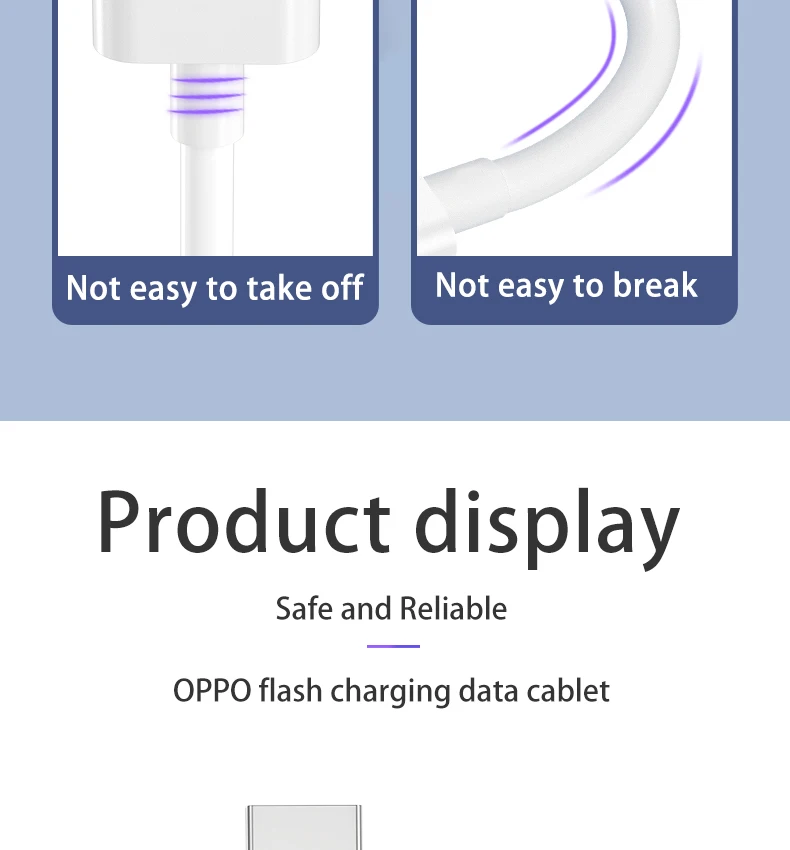 Not easy to take off

Not easy to break

Product display

Safe and Reliable

OPPO flash charging data cablet